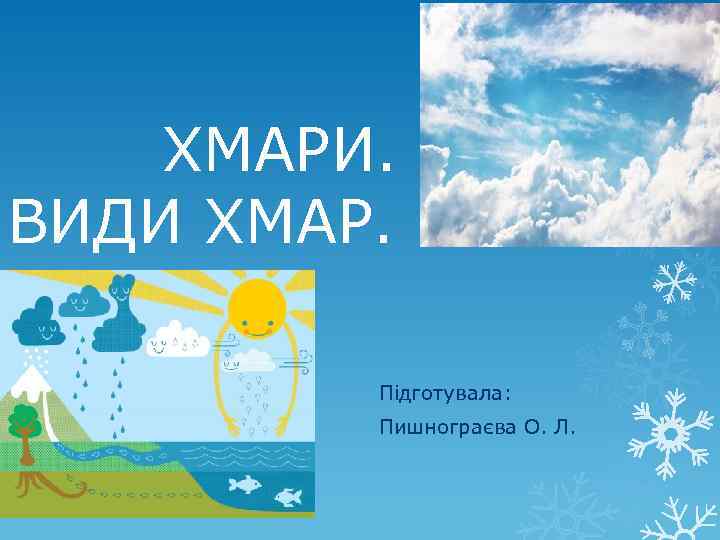 ХМАРИ.
ВИДИ ХМАР.

Підготувала:
Пишнограєва О. Л.